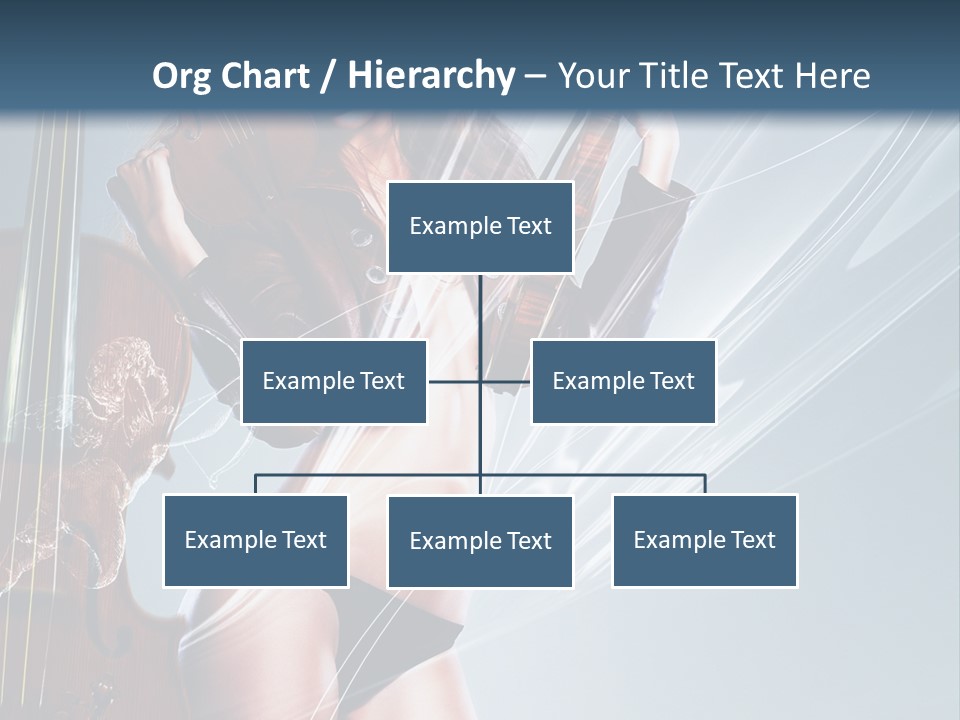 Org Chart / Hierarchy – Your Title Text Here

Example Text

Example Text

Example Text

Example Text

Example Text

Example Text